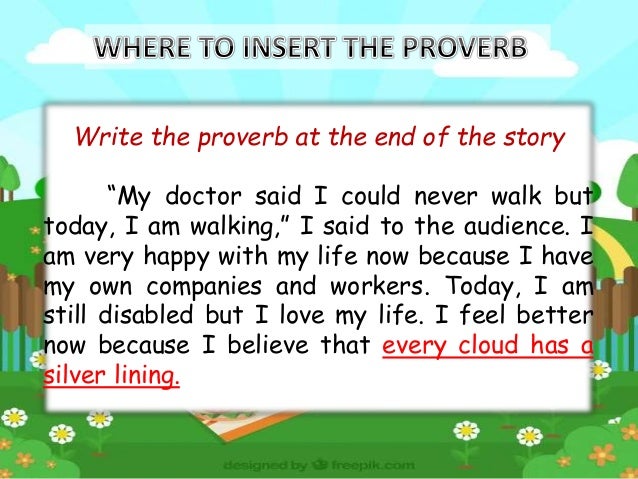 WHERE TO INSERT THE PROVERB

Write the proverb at the end of the story

"My doctor said I could never walk but today, I am walking," I said to the audience. I am very happy with my life now because I have my own companies and workers. Today, I am still disabled but I love my life. I feel better now because I believe that every cloud has a silver lining.

designed by freepik.com